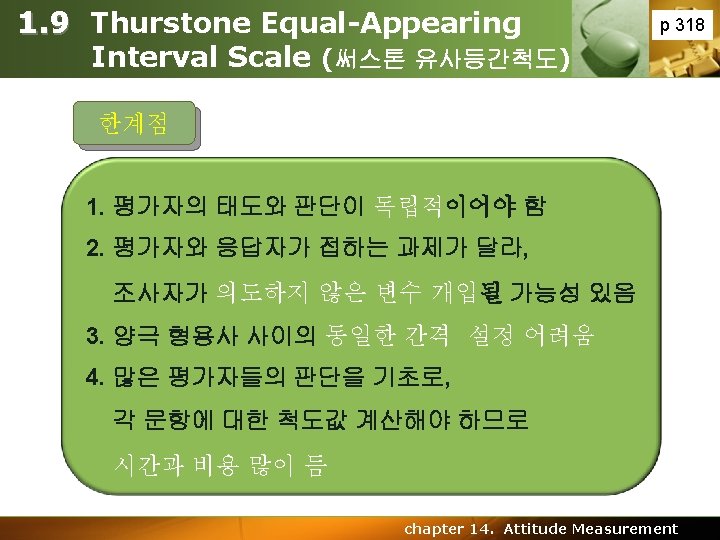 1.9 Thurstone Equal-Appearing Interval Scale (써스톤 유사등간척도)

p 318

한계점

1. 평가자의 태도와 판단이 독립적이어야 함

2. 평가자와 응답자가 접하는 과제가 달라, 조사자가 의도하지 않은 변수 개입될 가능성 있음

3. 양극 형용사 사이의 동일한 간격 설정 어려움

4. 많은 평가자들의 판단을 기초로, 각 문항에 대한 척도값 계산해야 하므로 시간과 비용 많이 듬

chapter 14. Attitude Measurement